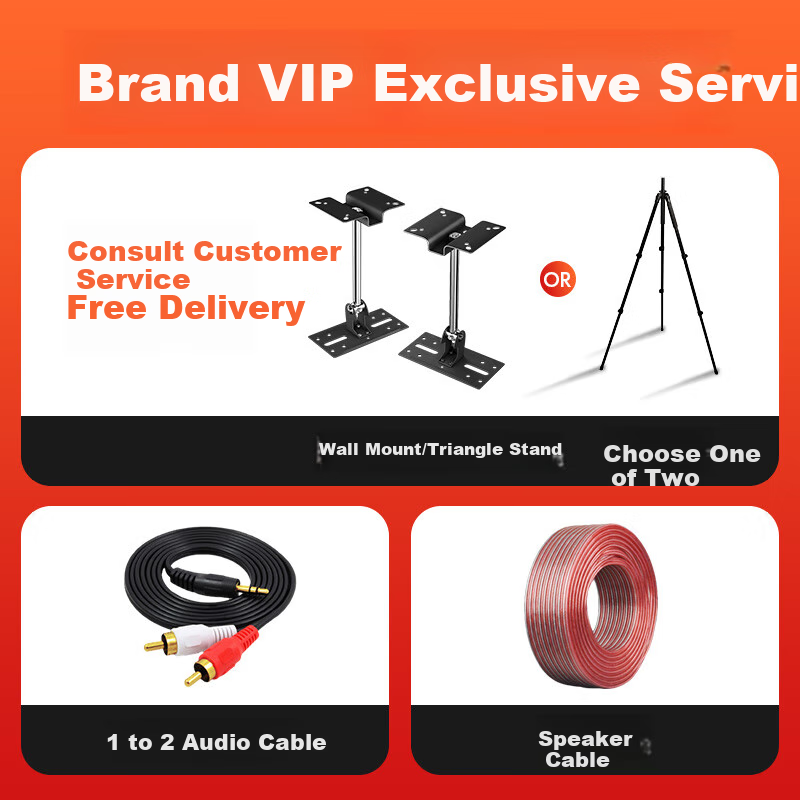 Brand VIP Exclusive Servi

Consult Customer Service
Free Delivery

OR

Wall Mount/Triangle Stand

Choose One of Two

1 to 2 Audio Cable

Speaker Cable